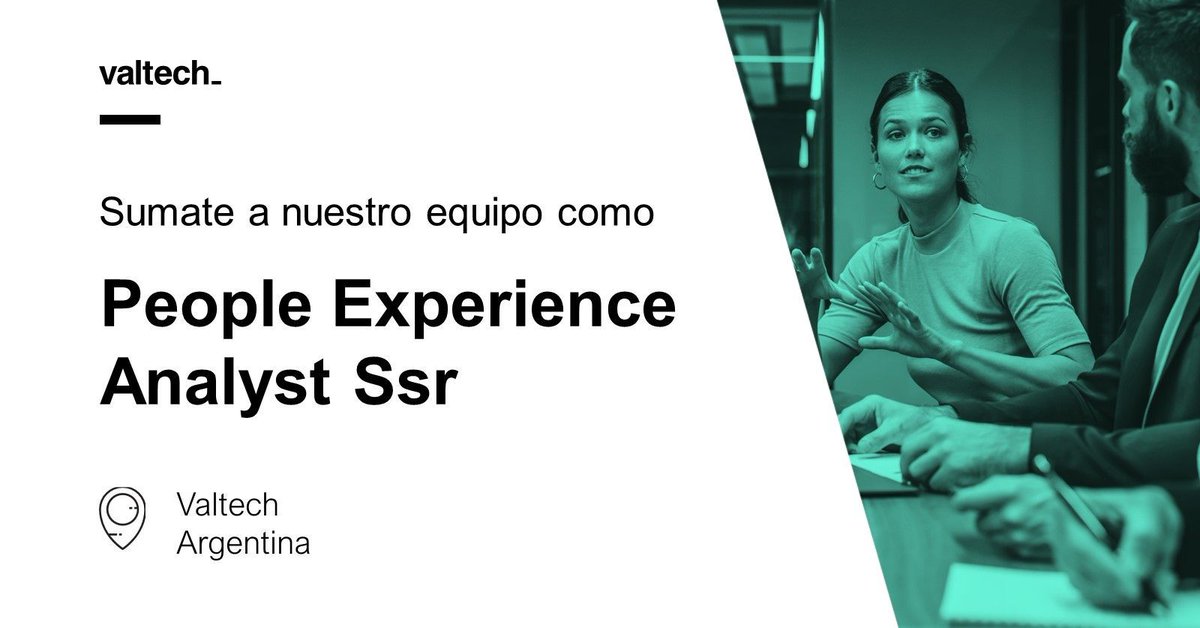 valtech_

Sumate a nuestro equipo como

People Experience Analyst Ssr

Valtech Argentina